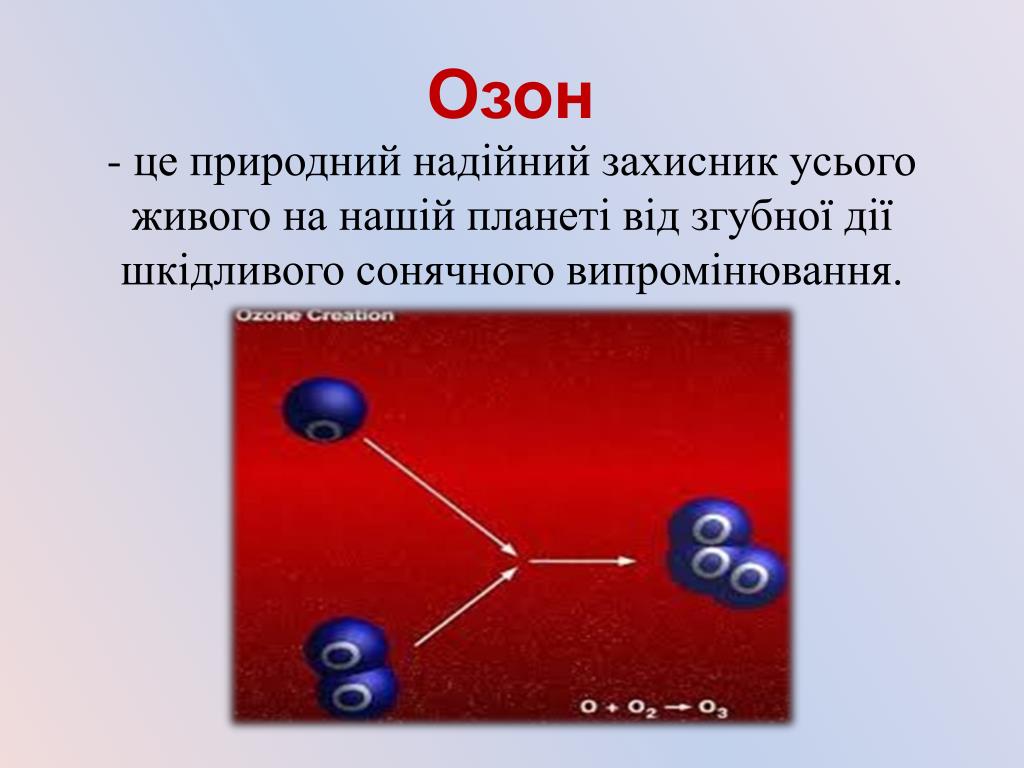 Озон
- це природний надійний захисник усього живого на нашій планеті від згубної дії шкідливого сонячного випромінювання.

Ozone Creation

O

O O

O O O

$O + O_2 \rightarrow O_3$